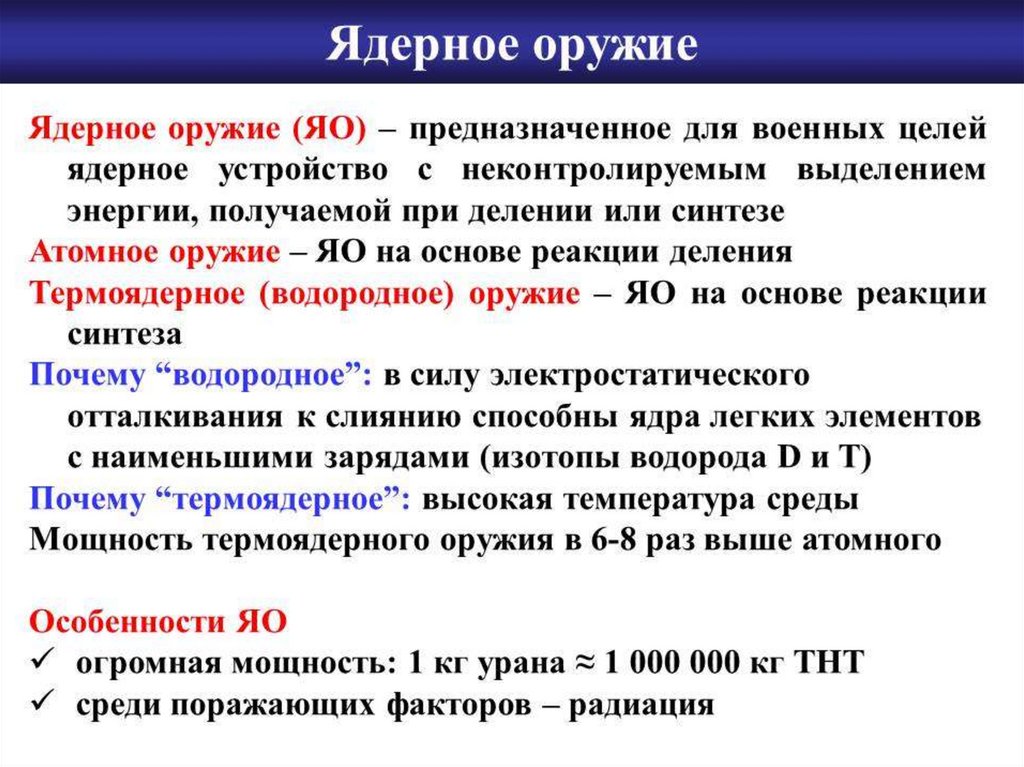 Ядерное оружие

Ядерное оружие (ЯО) – предназначенное для военных целей ядерное устройство с неконтролируемым выделением энергии, получаемой при делении или синтезе

Атомное оружие – ЯО на основе реакции деления

Термоядерное (водородное) оружие – ЯО на основе реакции синтеза

Почему “водородное”: в силу электростатического отталкивания к слиянию способны ядра легких элементов с наименьшими зарядами (изотопы водорода D и T)

Почему “термоядерное”: высокая температура среды

Мощность термоядерного оружия в 6-8 раз выше атомного

Особенности ЯО

✓ огромная мощность: 1 кг урана ≈ 1 000 000 кг ТНТ

✓ среди поражающих факторов – радиация